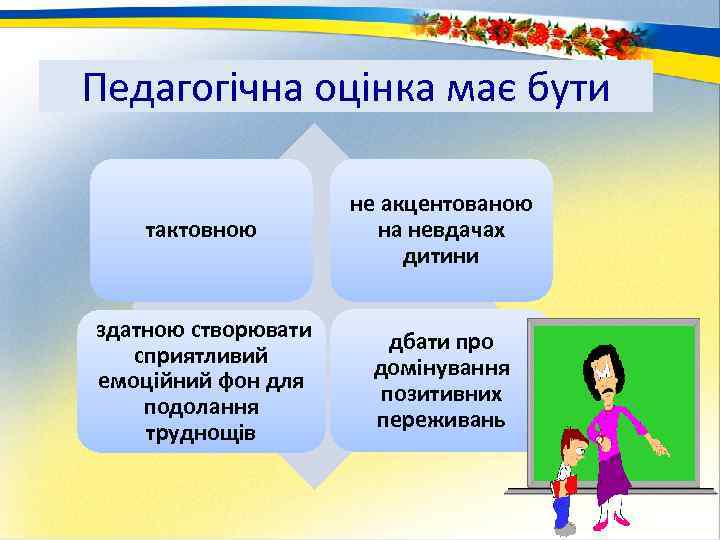 Педагогічна оцінка має бути

тактовною

не акцентованою на невдачах дитини

здатною створювати сприятливий емоційний фон для подолання труднощів

дбати про домінування позитивних переживань